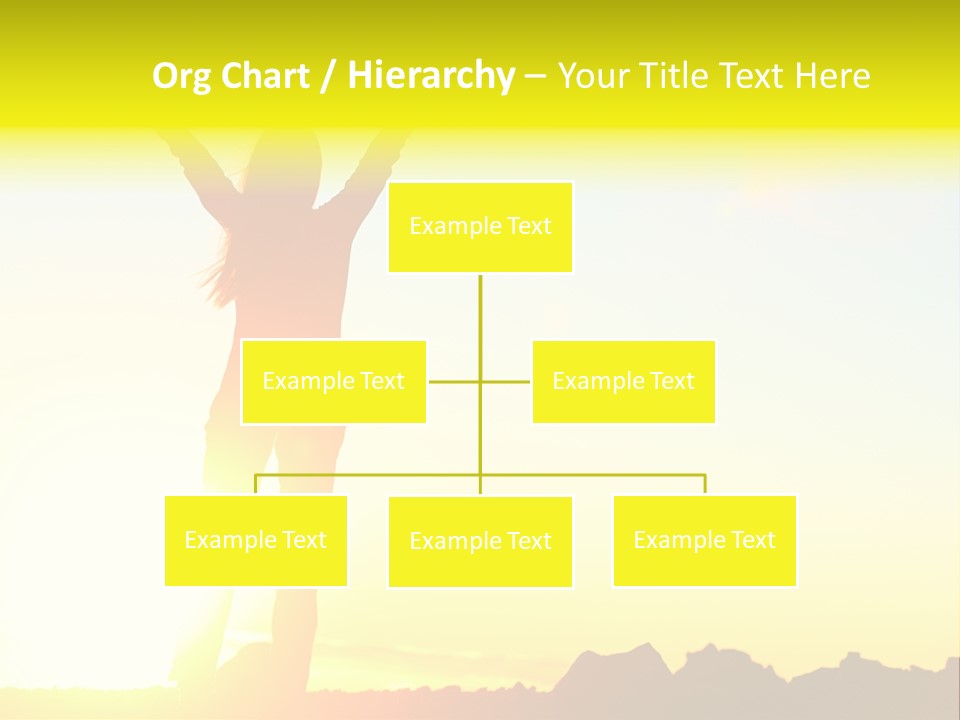 Org Chart / Hierarchy – Your Title Text Here

Example Text

Example Text

Example Text

Example Text

Example Text

Example Text